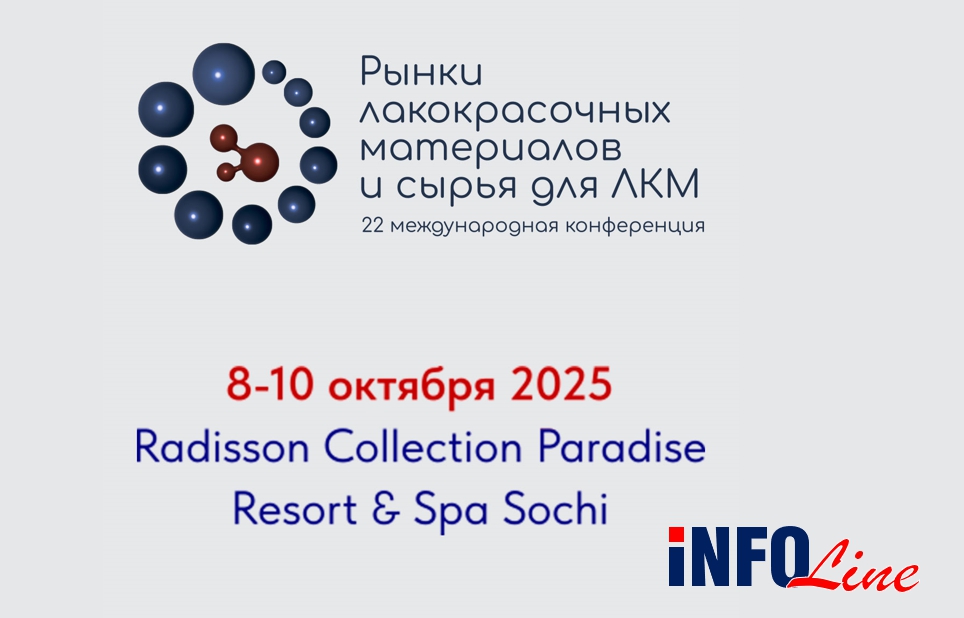 Рынки лакокрасочных материалов и сырья для ЛКМ
22 международная конференция

8-10 октября 2025
Radisson Collection Paradise Resort & Spa Sochi

iNFOLine